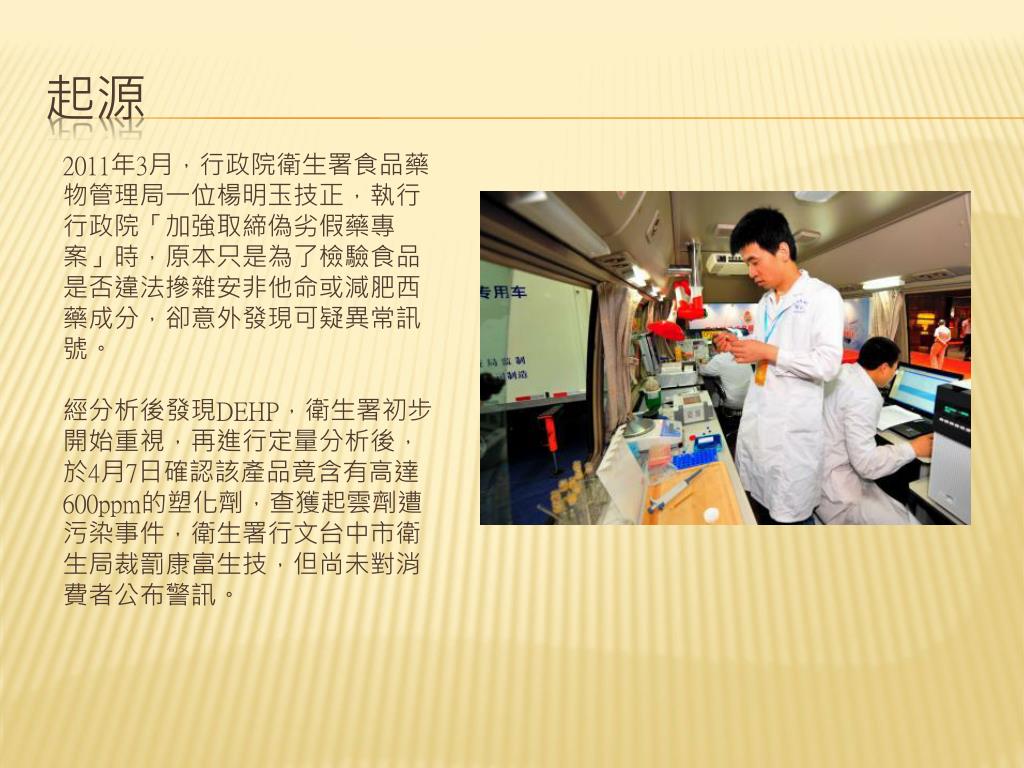 起源

2011年3月，行政院衛生署食品藥物管理局一位楊明玉技正，執行行政院「加強取締偽劣假藥專案」時，原本只是為了檢驗食品是否違法摻雜安非他命或減肥西藥成分，卻意外發現可疑異常訊號。

經分析後發現DEHP，衛生署初步開始重視，再進行定量分析後，於4月7日確認該產品竟含有高達600ppm的塑化劑，查獲起雲劑遭污染事件，衛生署行文台中市衛生局裁罰康富生技，但尚未對消費者公布警訊。

专用车